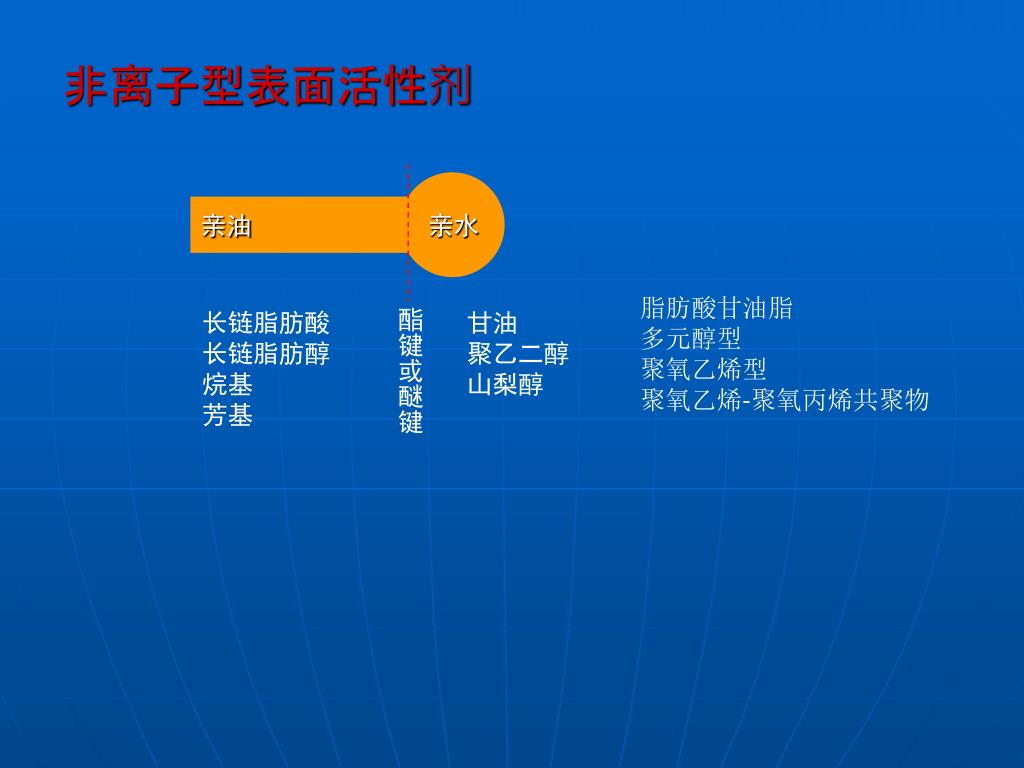 非离子型表面活性剂

亲油

亲水

长链脂肪酸
长链脂肪醇
烷基
芳基

酯键或醚键

甘油
聚乙二醇
山梨醇

脂肪酸甘油脂
多元醇型
聚氧乙烯型
聚氧乙烯-聚氧丙烯共聚物